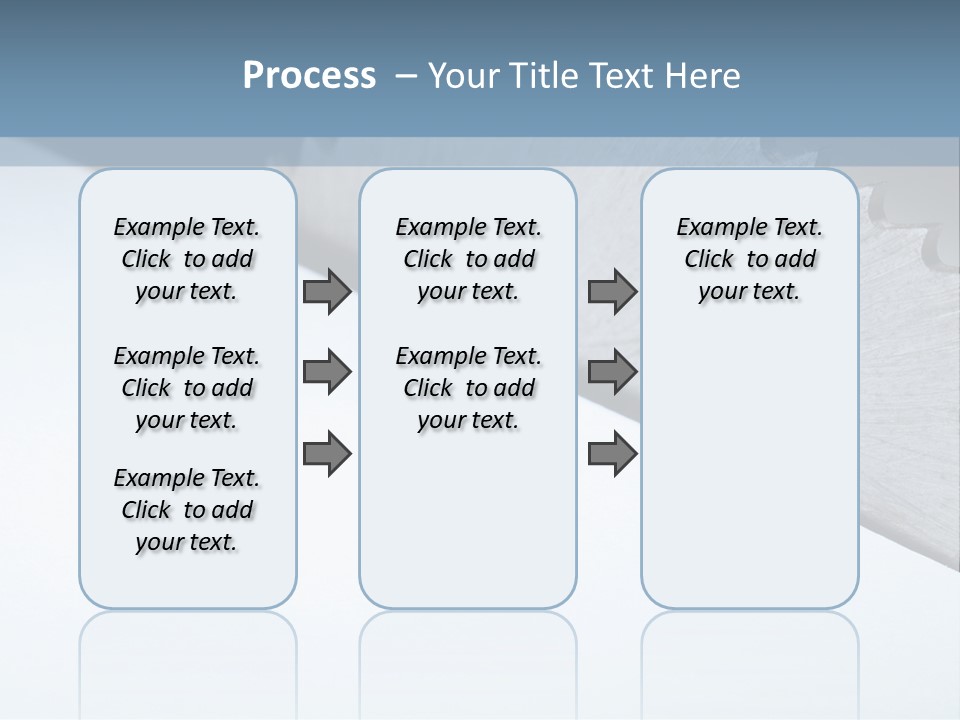 Process – Your Title Text Here

Example Text. Click to add your text.

Example Text. Click to add your text.

Example Text. Click to add your text.

Example Text. Click to add your text.

Example Text. Click to add your text.

Example Text. Click to add your text.